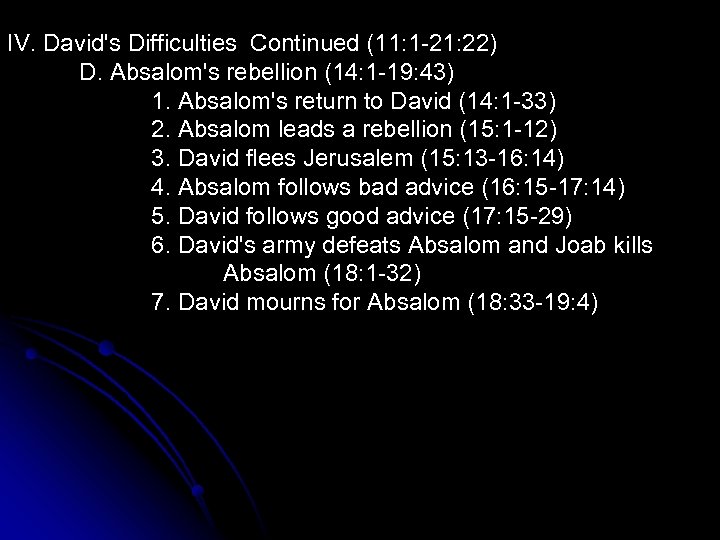 IV. David's Difficulties Continued (11:1-21:22)
D. Absalom's rebellion (14:1-19:43)
1. Absalom's return to David (14:1-33)
2. Absalom leads a rebellion (15:1-12)
3. David flees Jerusalem (15:13-16:14)
4. Absalom follows bad advice (16:15-17:14)
5. David follows good advice (17:15-29)
6. David's army defeats Absalom and Joab kills Absalom (18:1-32)
7. David mourns for Absalom (18:33-19:4)